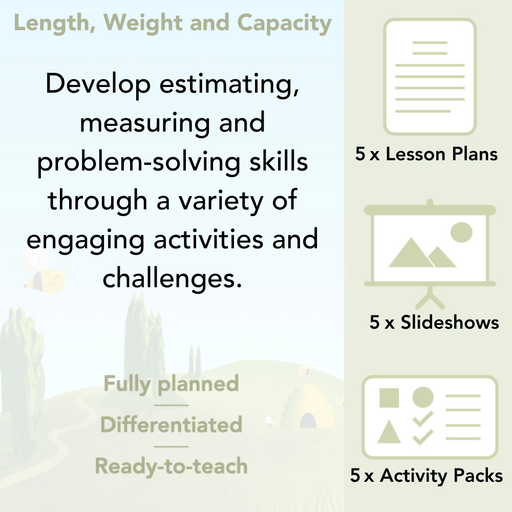 Length, Weight and Capacity

Develop estimating, measuring and problem-solving skills through a variety of engaging activities and challenges.

Fully planned

Differentiated

Ready-to-teach

5 x Lesson Plans

5 x Slideshows

5 x Activity Packs